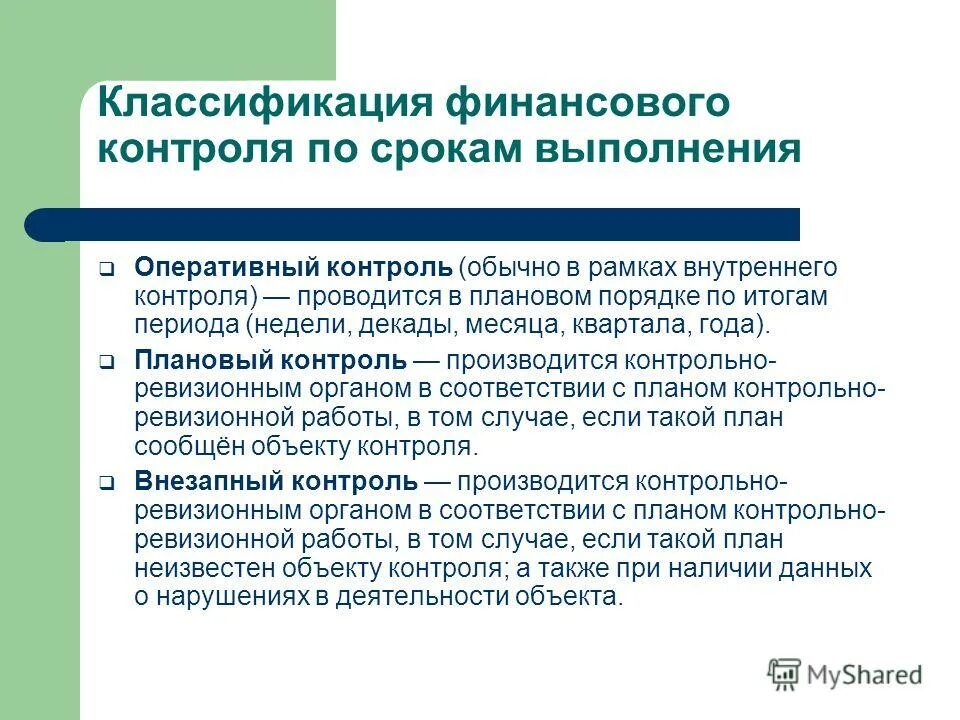 Классификация финансового контроля по срокам выполнения

❑ **Оперативный контроль** (обычно в рамках внутреннего контроля) — проводится в плановом порядке по итогам периода (недели, декады, месяца, квартала, года).

❑ **Плановый контроль** — производится контрольно-ревизионным органом в соответствии с планом контрольно-ревизионной работы, в том случае, если такой план сообщён объекту контроля.

❑ **Внезапный контроль** — производится контрольно-ревизионным органом в соответствии с планом контрольно-ревизионной работы, в том случае, если такой план неизвестен объекту контроля; а также при наличии данных о нарушениях в деятельности объекта.

MyShared